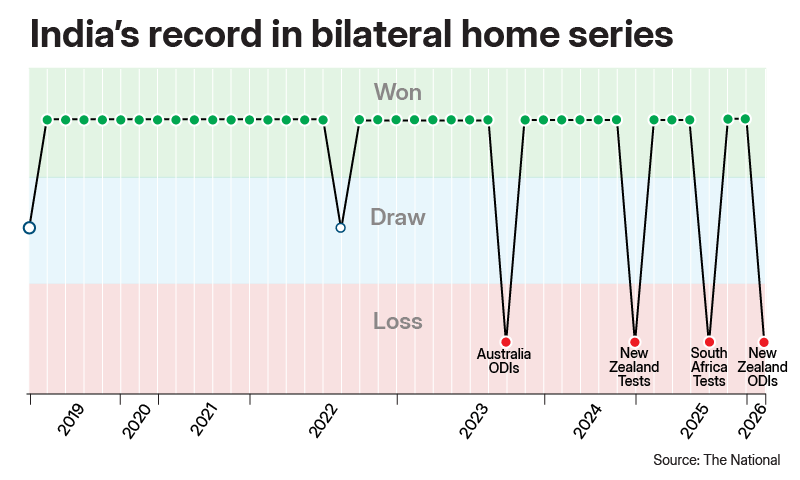 India's record in bilateral home series

Won

Draw

Loss

Australia ODIs

New Zealand Tests

South Africa Tests

New Zealand ODIs

2019
2020
2021
2022
2023
2024
2025
2026

Source: The National